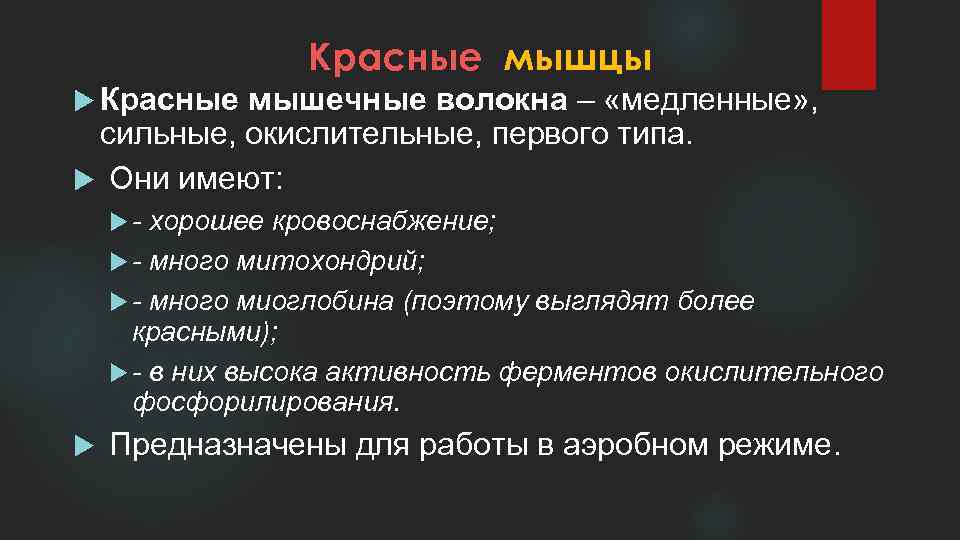 Красные мышцы

Красные мышечные волокна – «медленные», сильные, окислительные, первого типа.

Они имеют:

- хорошее кровоснабжение;

- много митохондрий;

- много миоглобина (поэтому выглядят более красными);

- в них высока активность ферментов окислительного фосфорилирования.

Предназначены для работы в аэробном режиме.